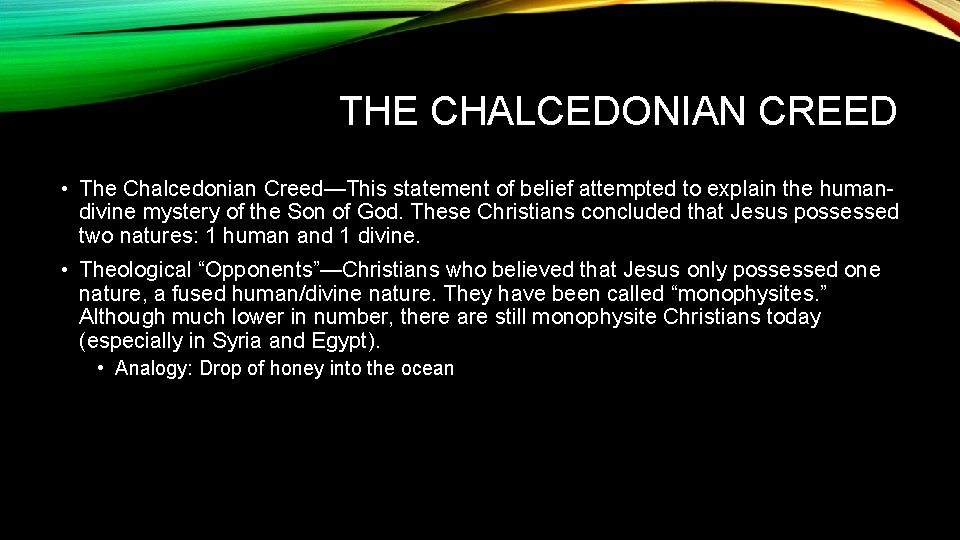 THE CHALCEDONIAN CREED

• The Chalcedonian Creed—This statement of belief attempted to explain the human-divine mystery of the Son of God. These Christians concluded that Jesus possessed two natures: 1 human and 1 divine.

• Theological “Opponents”—Christians who believed that Jesus only possessed one nature, a fused human/divine nature. They have been called “monophysites.” Although much lower in number, there are still monophysite Christians today (especially in Syria and Egypt).

• Analogy: Drop of honey into the ocean